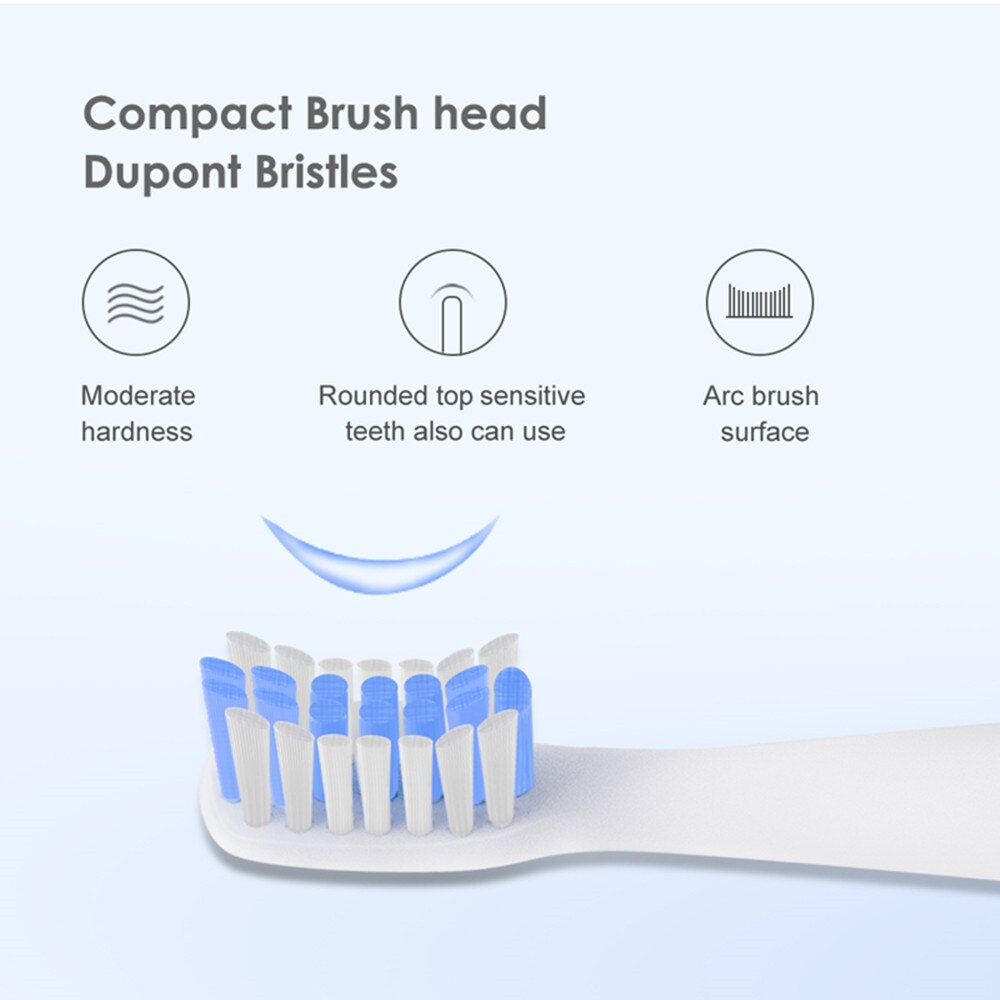 Compact Brush head
Dupont Bristles

Moderate hardness

Rounded top sensitive teeth also can use

Arc brush surface